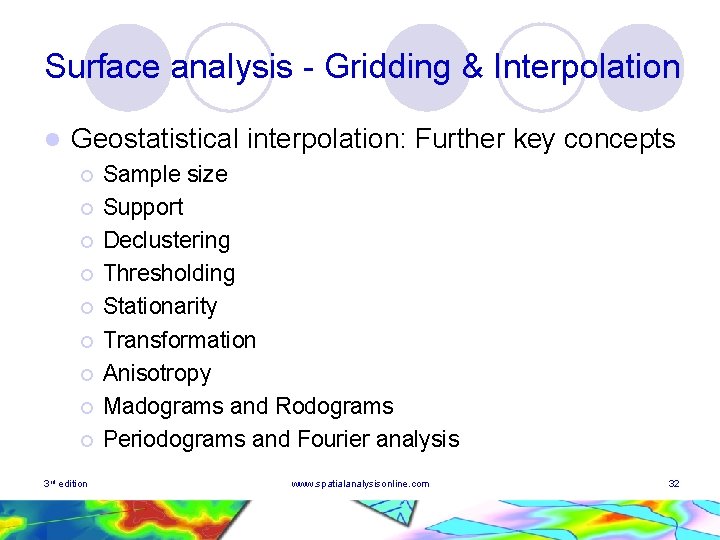 Surface analysis - Gridding & Interpolation

Geostatistical interpolation: Further key concepts

Sample size
Support
Declustering
Thresholding
Stationarity
Transformation
Anisotropy
Madograms and Rodograms
Periodograms and Fourier analysis

3rd edition

www.spatialanalysisonline.com

32